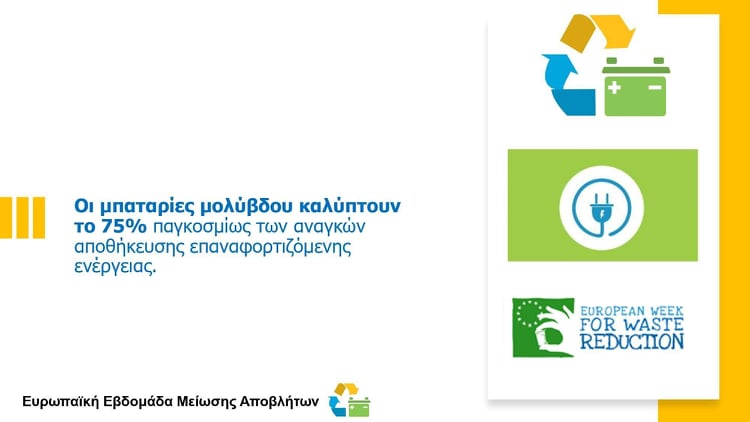 Οι μπαταρίες μολύβδου καλύπτουν το 75% παγκοσμίως των αναγκών αποθήκευσης επαναφορτιζόμενης ενέργειας.

EUROPEAN WEEK FOR WASTE REDUCTION

Ευρωπαϊκή Εβδομάδα Μείωσης Αποβλήτων